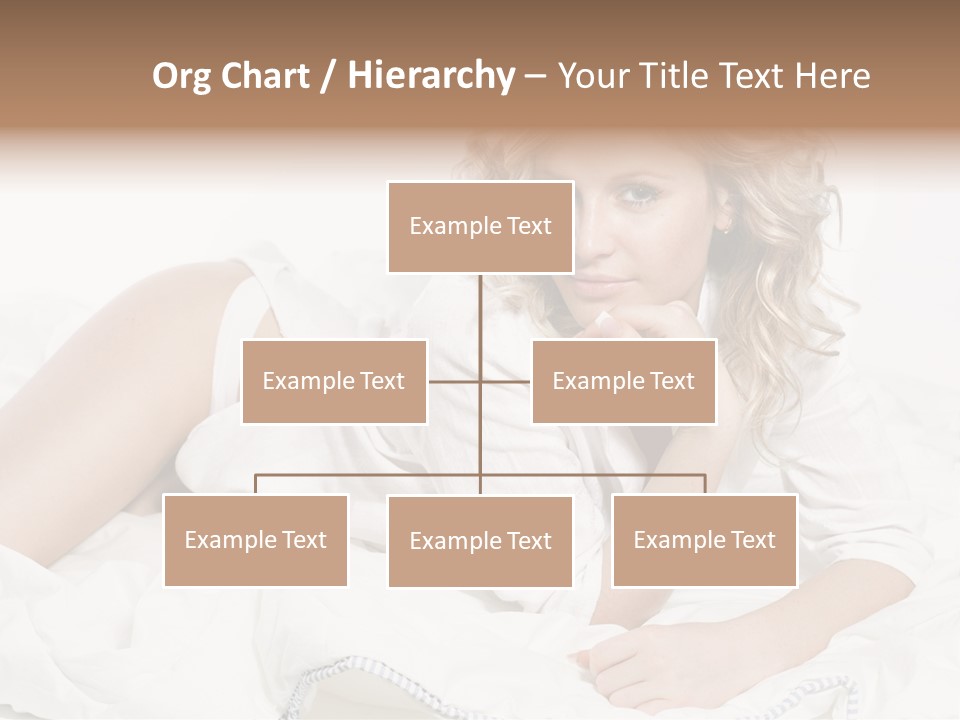 Org Chart / Hierarchy – Your Title Text Here

Example Text

Example Text

Example Text

Example Text

Example Text

Example Text